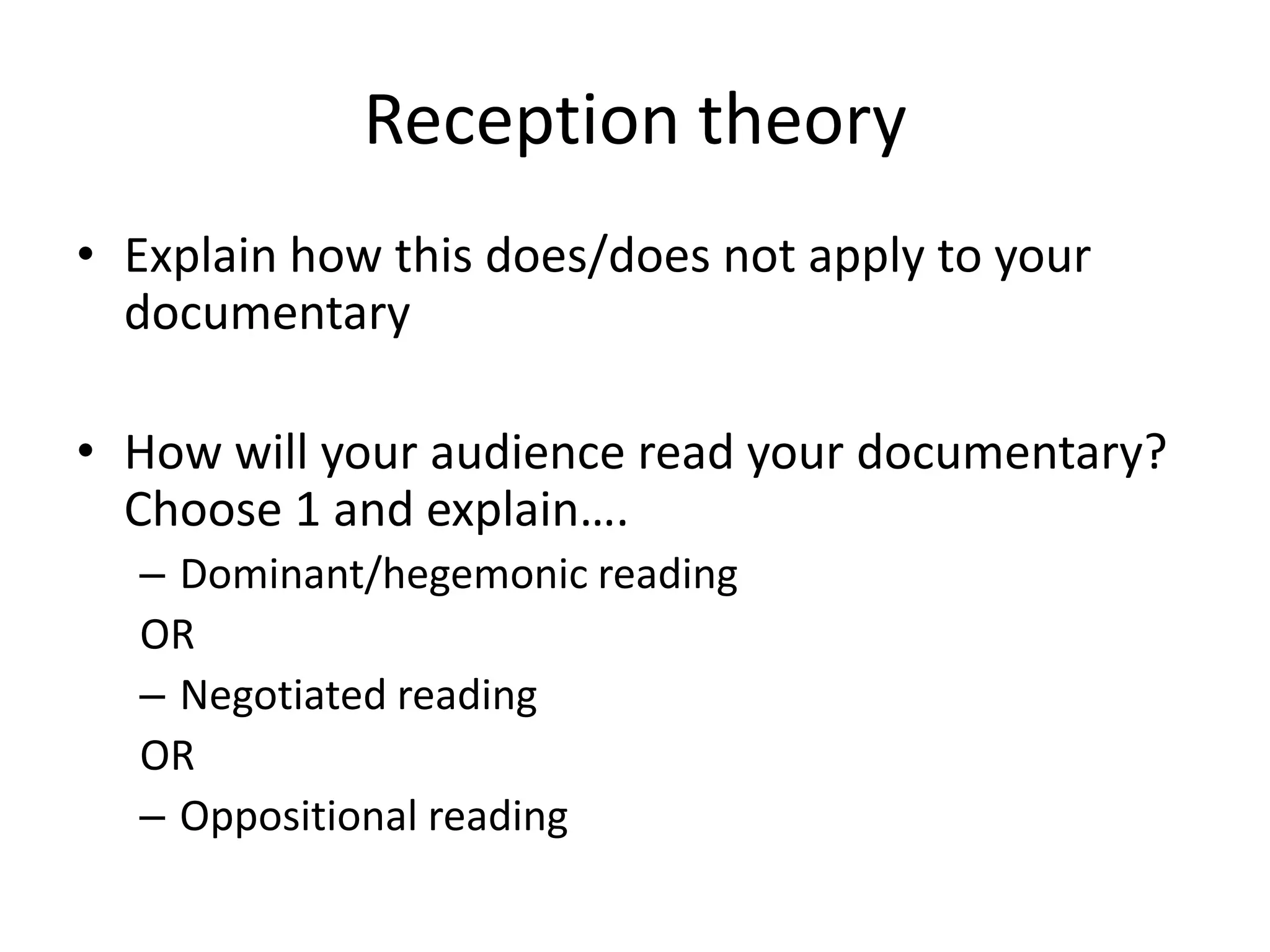 Reception theory

• Explain how this does/does not apply to your documentary

• How will your audience read your documentary? Choose 1 and explain….
– Dominant/hegemonic reading
OR
– Negotiated reading
OR
– Oppositional reading